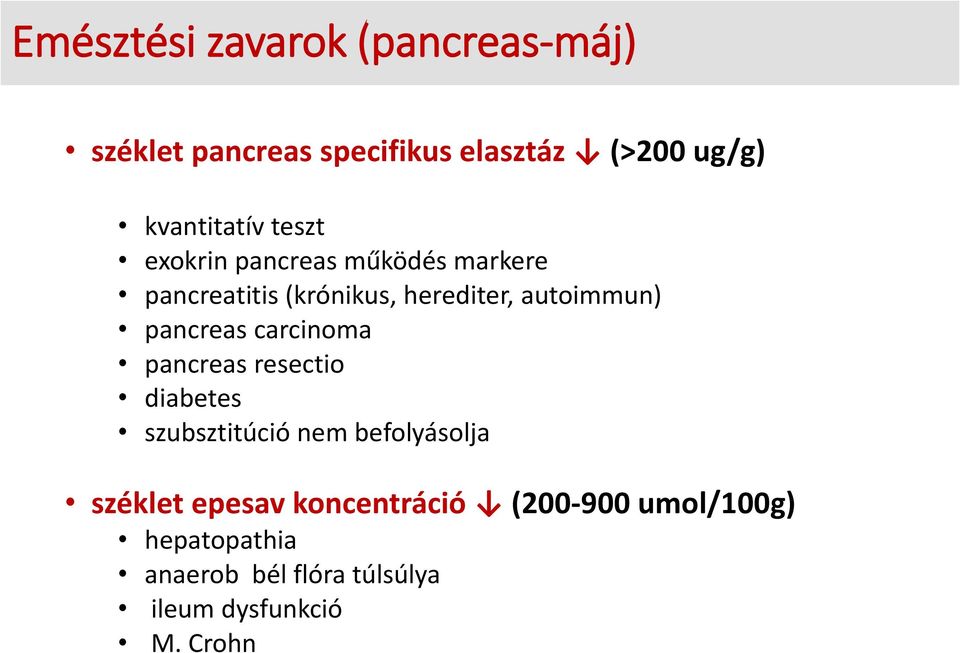 Emésztési zavarok (pancreas-máj)

• széklet pancreas specifikus elasztáz ↓ (>200 ug/g)

• kvantitatív teszt
• exokrin pancreas működés markere
• pancreatitis (krónikus, herediter, autoimmun)
• pancreas carcinoma
• pancreas resectio
• diabetes
• szubsztitúció nem befolyásolja

• széklet epesav koncentráció ↓ (200-900 umol/100g)
• hepatopathia
• anaerob bél flóra túlsúlya
• ileum dysfunkció
• M. Crohn